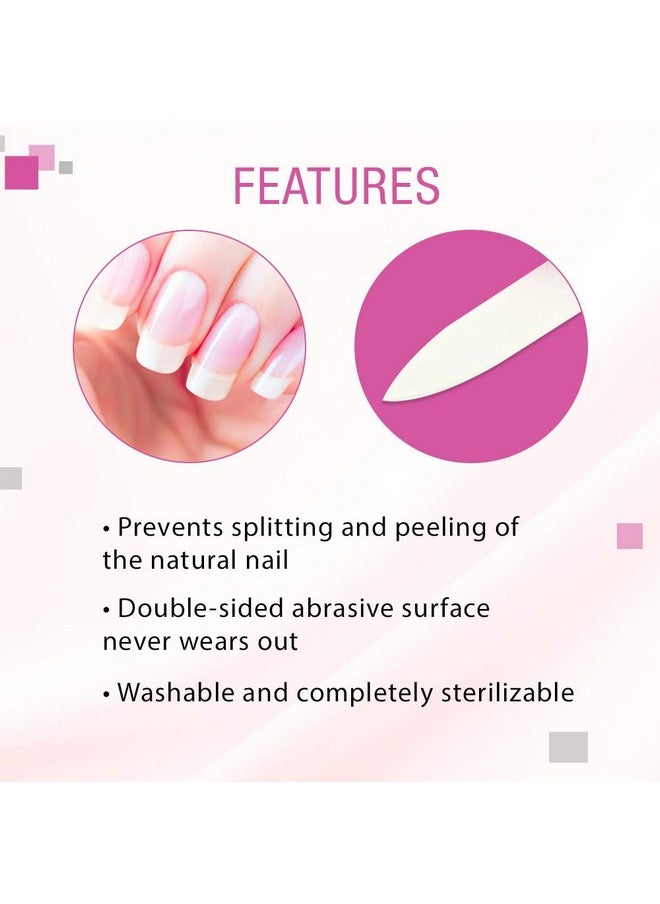 FEATURES

• Prevents splitting and peeling of the natural nail

• Double-sided abrasive surface never wears out

• Washable and completely sterilizable